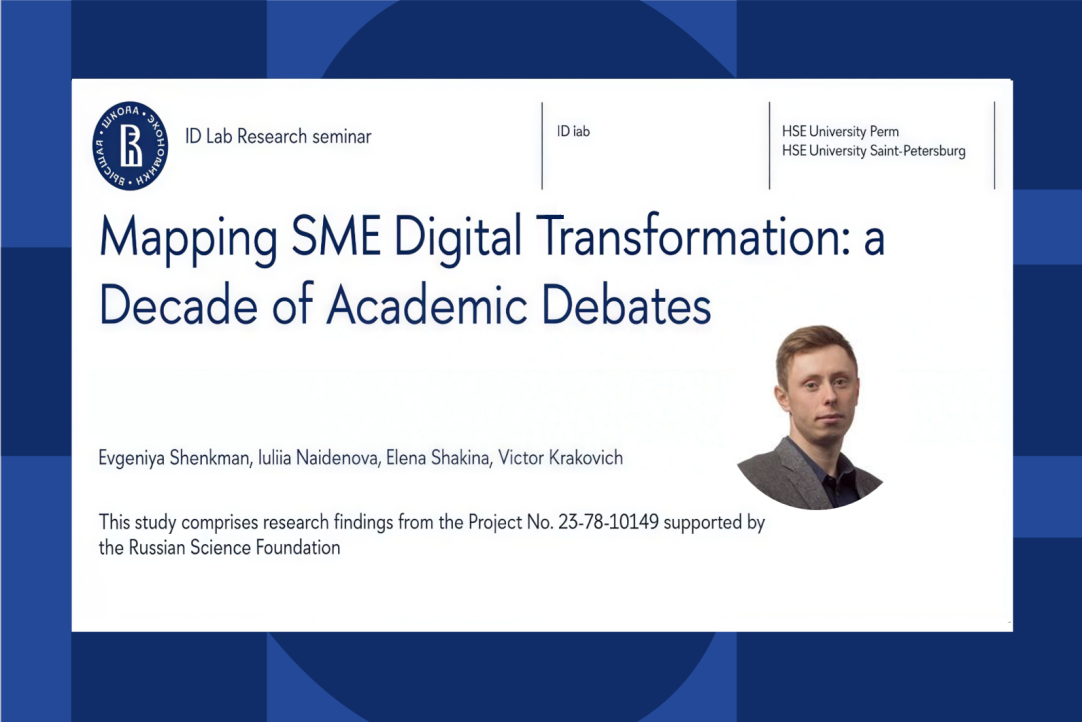 ВЫСШАЯ ШКОЛА ЭКОНОМИКИ

ID Lab Research seminar

ID lab

HSE University Perm
HSE University Saint-Petersburg

Mapping SME Digital Transformation: a Decade of Academic Debates

Evgeniya Shenkman, Iuliia Naidenova, Elena Shakina, Victor Krakovich

This study comprises research findings from the Project No. 23-78-10149 supported by the Russian Science Foundation